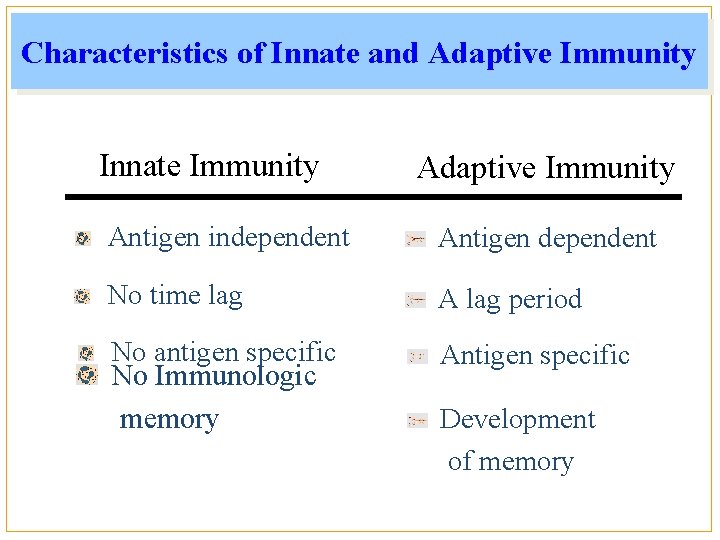 Characteristics of Innate and Adaptive Immunity

Innate Immunity

Antigen independent

No time lag

No antigen specific

No Immunologic memory

Adaptive Immunity

Antigen dependent

A lag period

Antigen specific

Development of memory